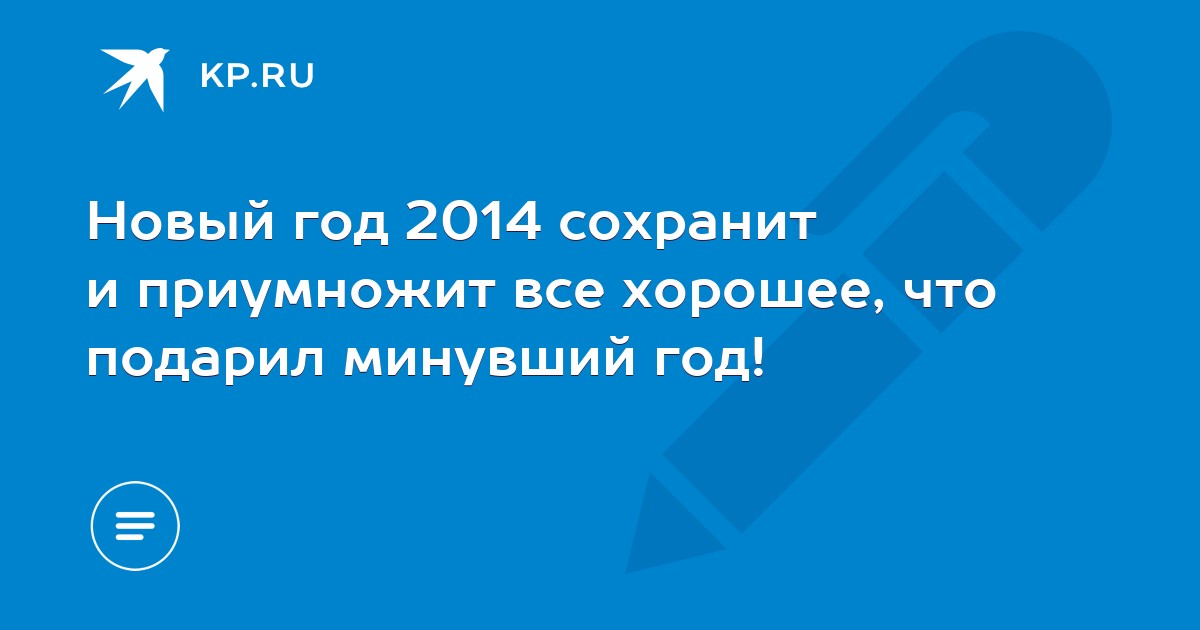 KP.RU

Новый год 2014 сохранит и приумножит все хорошее, что подарил минувший год!